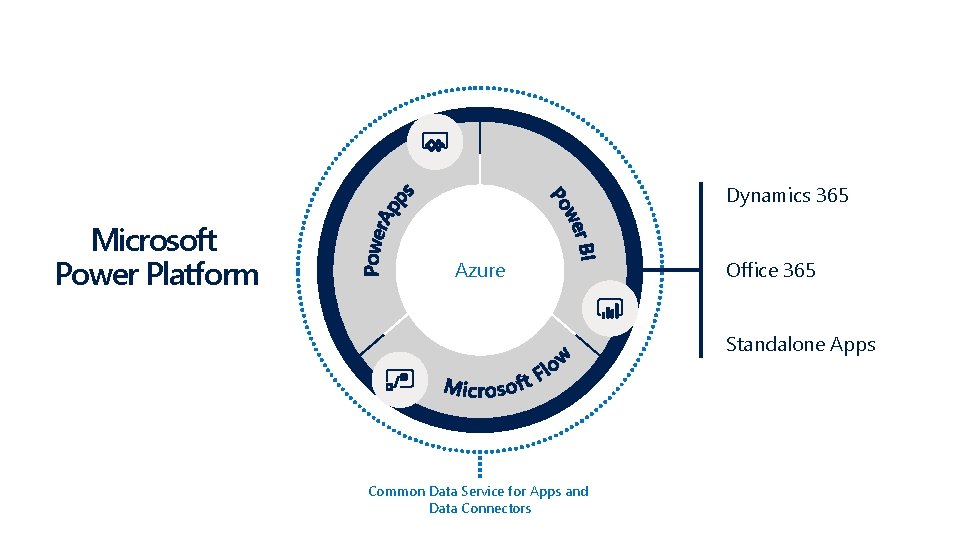 Microsoft Power Platform

PowerApps

Power BI

Azure

Microsoft Flow

Dynamics 365

Office 365

Standalone Apps

Common Data Service for Apps and Data Connectors